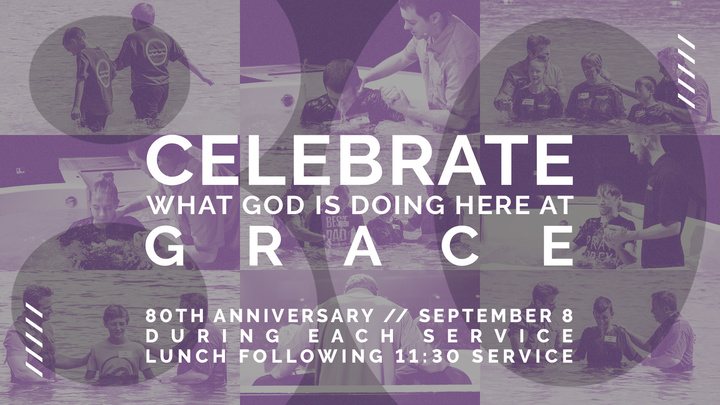 CELEBRATE
WHAT GOD IS DOING HERE AT
GRACE

80TH ANNIVERSARY // SEPTEMBER 8
DURING EACH SERVICE
LUNCH FOLLOWING 11:30 SERVICE